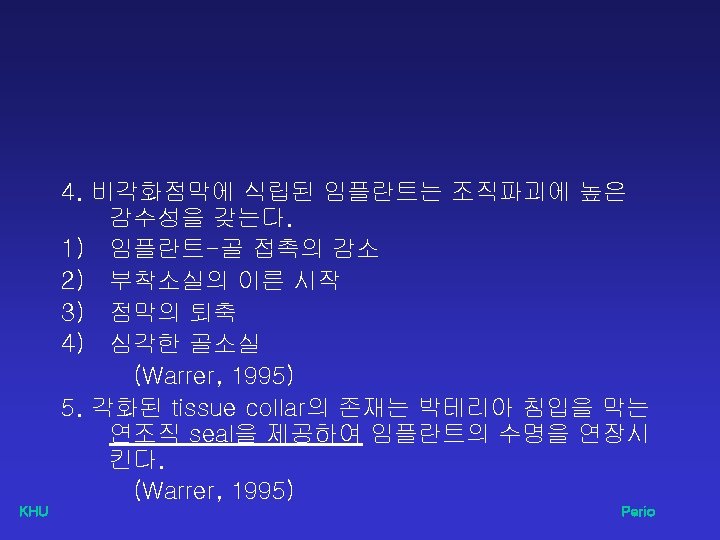 4. 비각화점막에 식립된 임플란트는 조직파괴에 높은 감수성을 갖는다.

1) 임플란트-골 접촉의 감소

2) 부착소실의 이른 시작

3) 점막의 퇴축

4) 심각한 골소실

(Warrer, 1995)

5. 각화된 tissue collar의 존재는 박테리아 침입을 막는 연조직 seal을 제공하여 임플란트의 수명을 연장시킨다.

(Warrer, 1995)

KHU

Perio